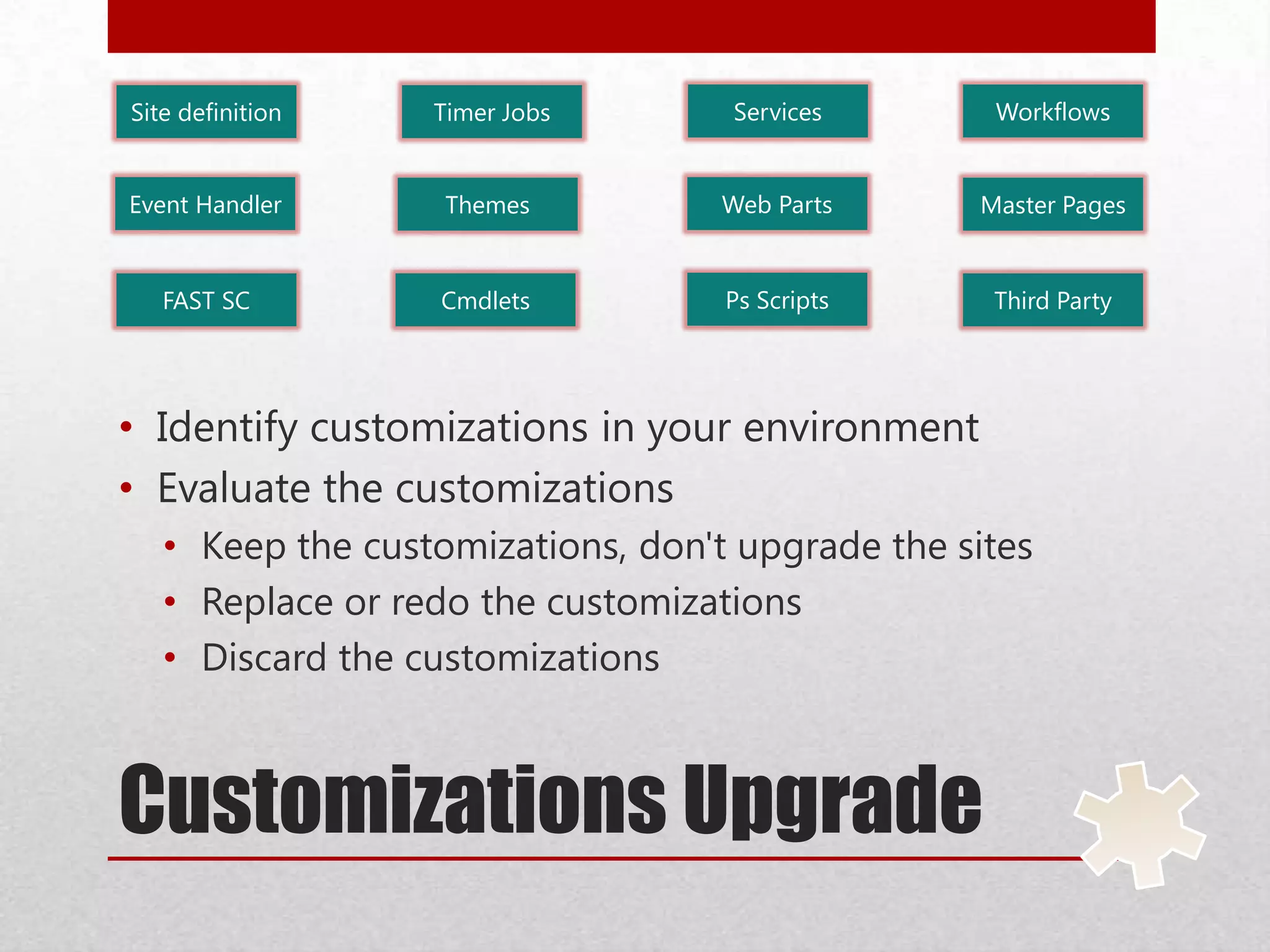 Site definition

Timer Jobs

Services

Workflows

Event Handler

Themes

Web Parts

Master Pages

FAST SC

Cmdlets

Ps Scripts

Third Party

• Identify customizations in your environment
• Evaluate the customizations
  • Keep the customizations, don't upgrade the sites
  • Replace or redo the customizations
  • Discard the customizations

Customizations Upgrade